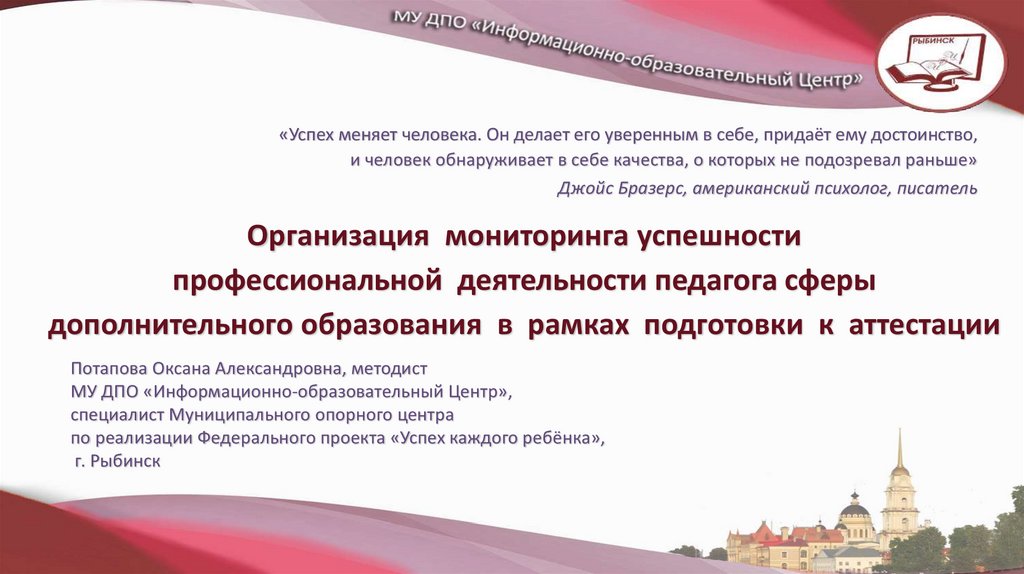 МУ ДПО «Информационно-образовательный Центр»

РЫБИНСК

«Успех меняет человека. Он делает его уверенным в себе, придаёт ему достоинство, и человек обнаруживает в себе качества, о которых не подозревал раньше»
Джойс Бразерс, американский психолог, писатель

Организация мониторинга успешности профессиональной деятельности педагога сферы дополнительного образования в рамках подготовки к аттестации

Потапова Оксана Александровна, методист
МУ ДПО «Информационно-образовательный Центр»,
специалист Муниципального опорного центра
по реализации Федерального проекта «Успех каждого ребёнка»,
г. Рыбинск